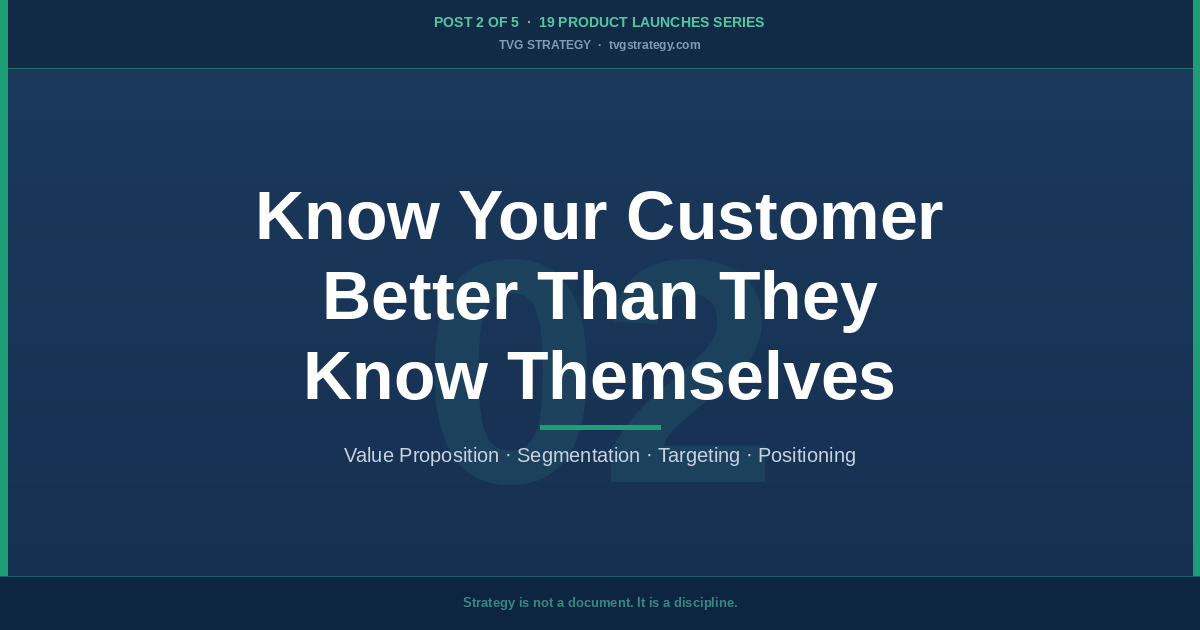 POST 2 OF 5 · 19 PRODUCT LAUNCHES SERIES

TVG STRATEGY · tvgstrategy.com

02

Know Your Customer Better Than They Know Themselves

Value Proposition · Segmentation · Targeting · Positioning

Strategy is not a document. It is a discipline.